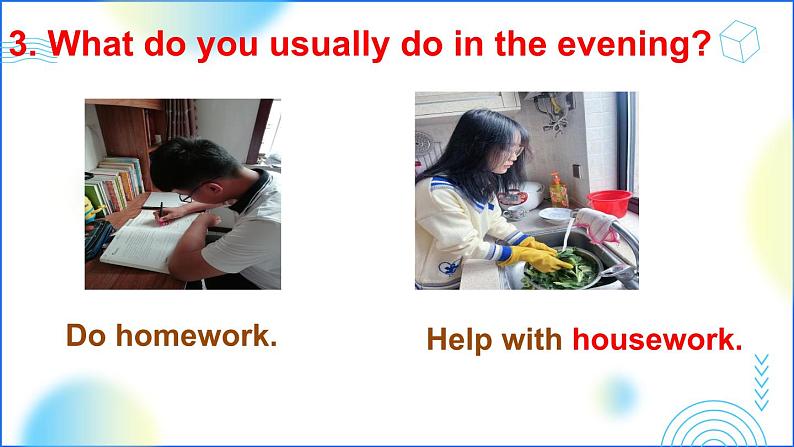 3. What do you usually do in the evening?

Do homework.

Help with housework.